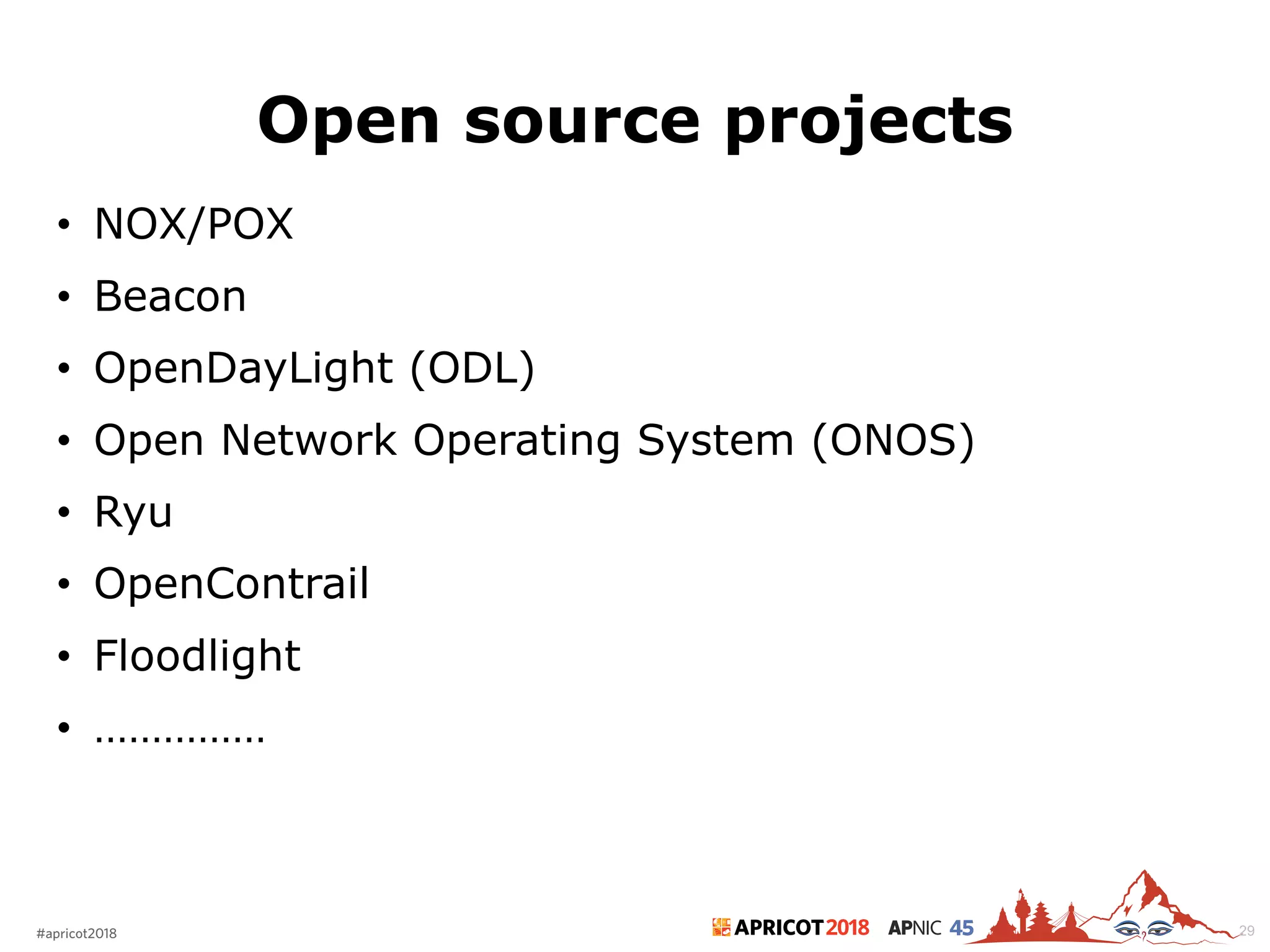 Open source projects

• NOX/POX
• Beacon
• OpenDayLight (ODL)
• Open Network Operating System (ONOS)
• Ryu
• OpenContrail
• Floodlight
• ……………

#apricot2018

APRICOT 2018 APNIC 45

29